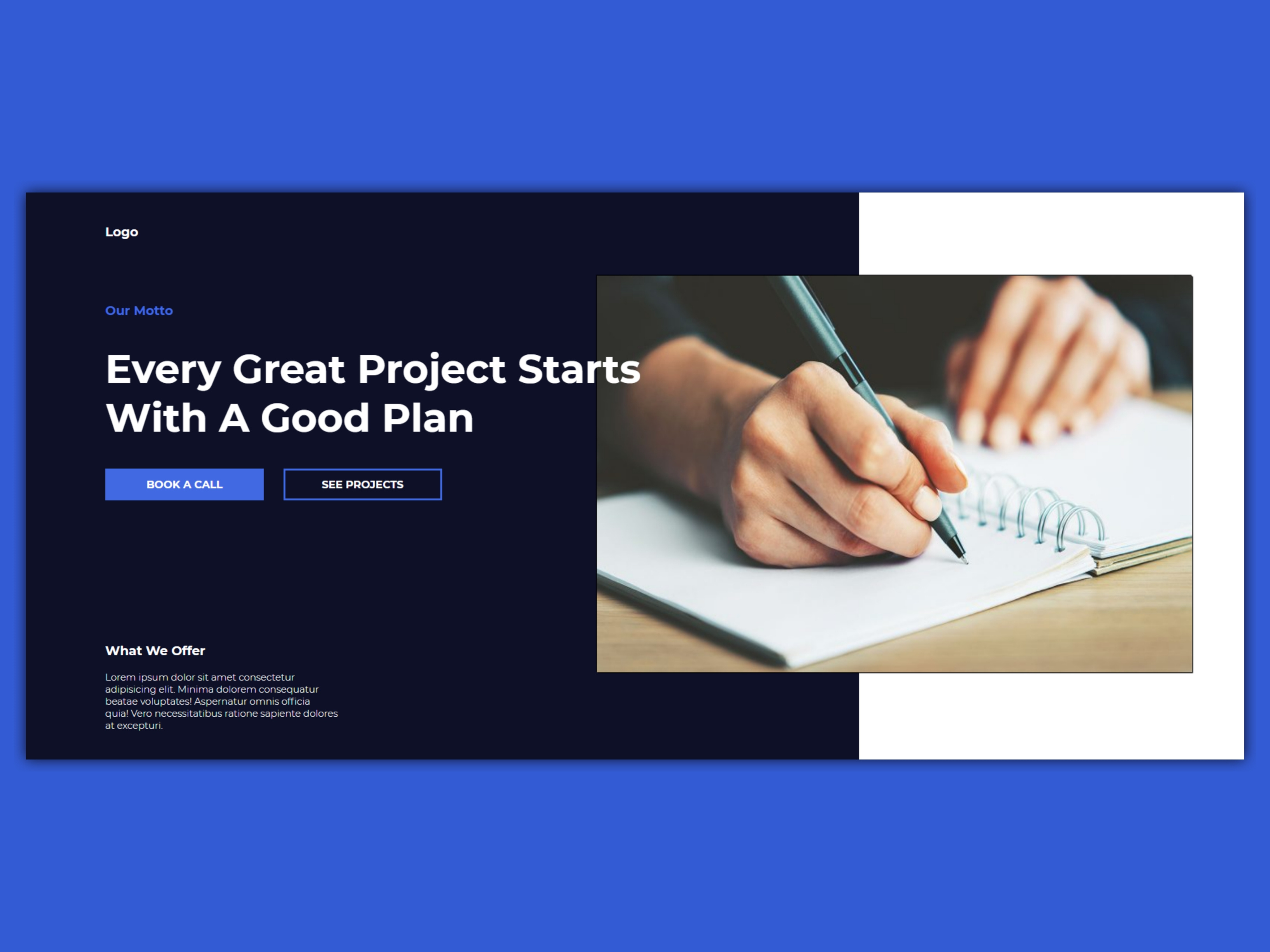 Logo

Our Motto

Every Great Project Starts With A Good Plan

BOOK A CALL

SEE PROJECTS

What We Offer

Lorem ipsum dolor sit amet consectetur adipisicing elit. Minima dolorem consequatur beatae voluptates! Aspernatur omnis officia quia! Vero necessitatibus ratione sapiente dolores at excepturi.